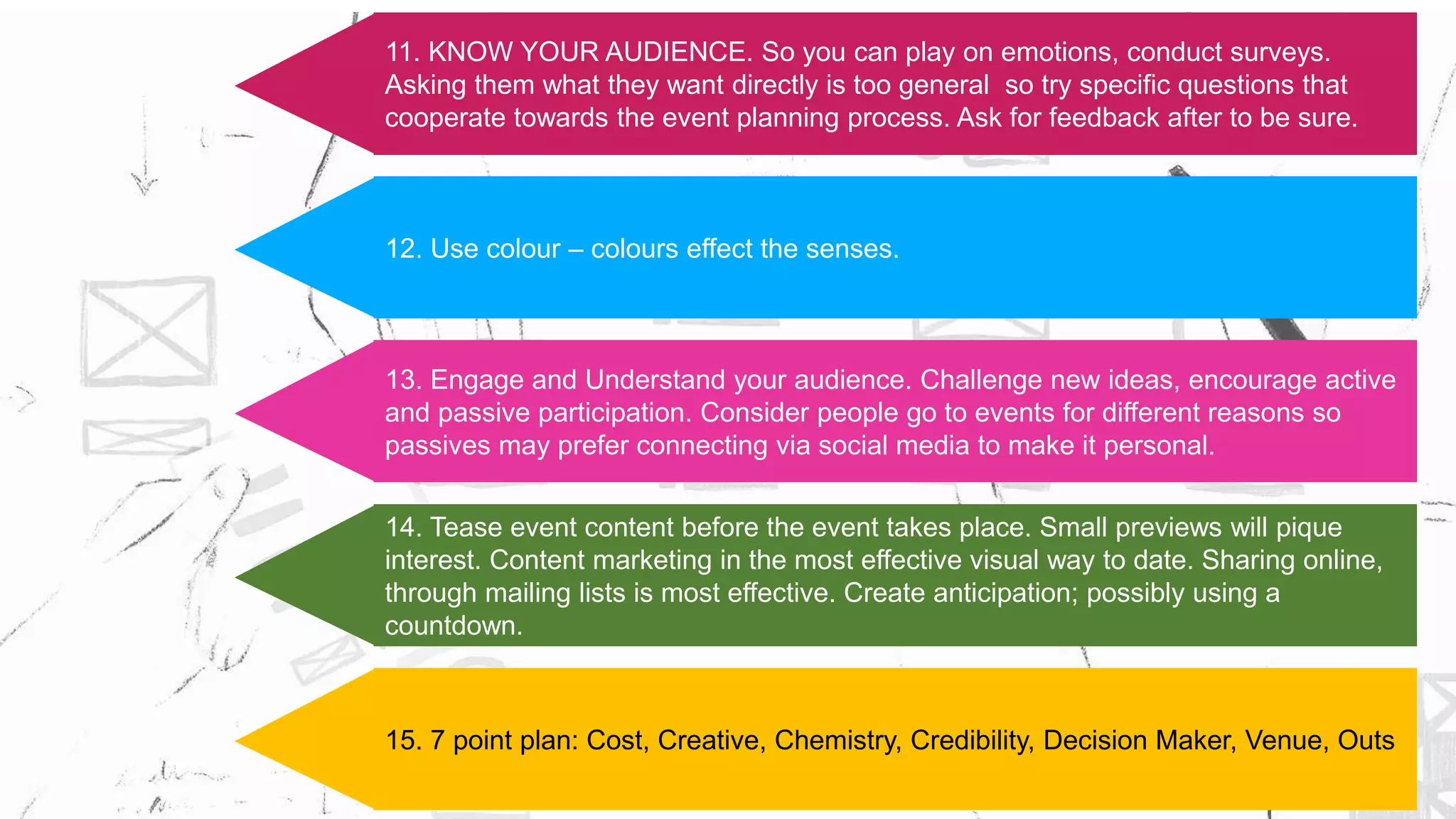 11. KNOW YOUR AUDIENCE. So you can play on emotions, conduct surveys. Asking them what they want directly is too general so try specific questions that cooperate towards the event planning process. Ask for feedback after to be sure.

12. Use colour – colours effect the senses.

13. Engage and Understand your audience. Challenge new ideas, encourage active and passive participation. Consider people go to events for different reasons so passives may prefer connecting via social media to make it personal.

14. Tease event content before the event takes place. Small previews will pique interest. Content marketing in the most effective visual way to date. Sharing online, through mailing lists is most effective. Create anticipation; possibly using a countdown.

15. 7 point plan: Cost, Creative, Chemistry, Credibility, Decision Maker, Venue, Outs